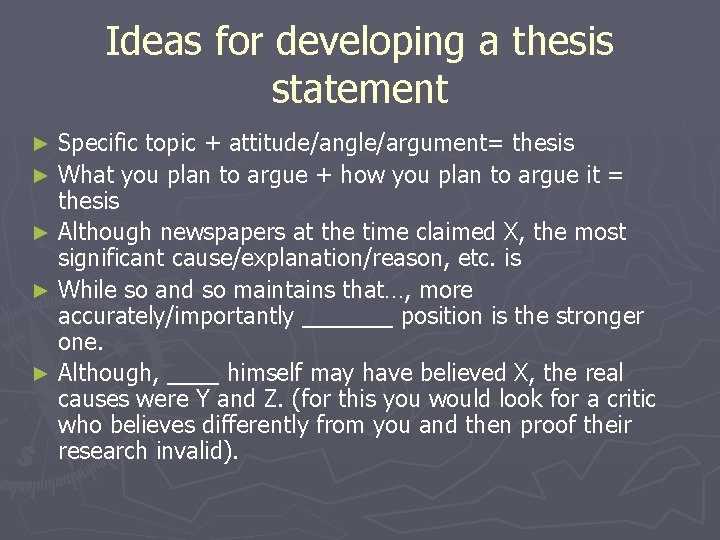 Ideas for developing a thesis statement

► Specific topic + attitude/angle/argument= thesis
► What you plan to argue + how you plan to argue it = thesis
► Although newspapers at the time claimed X, the most significant cause/explanation/reason, etc. is
► While so and so maintains that…, more accurately/importantly _______ position is the stronger one.
► Although, ____ himself may have believed X, the real causes were Y and Z. (for this you would look for a critic who believes differently from you and then proof their research invalid).